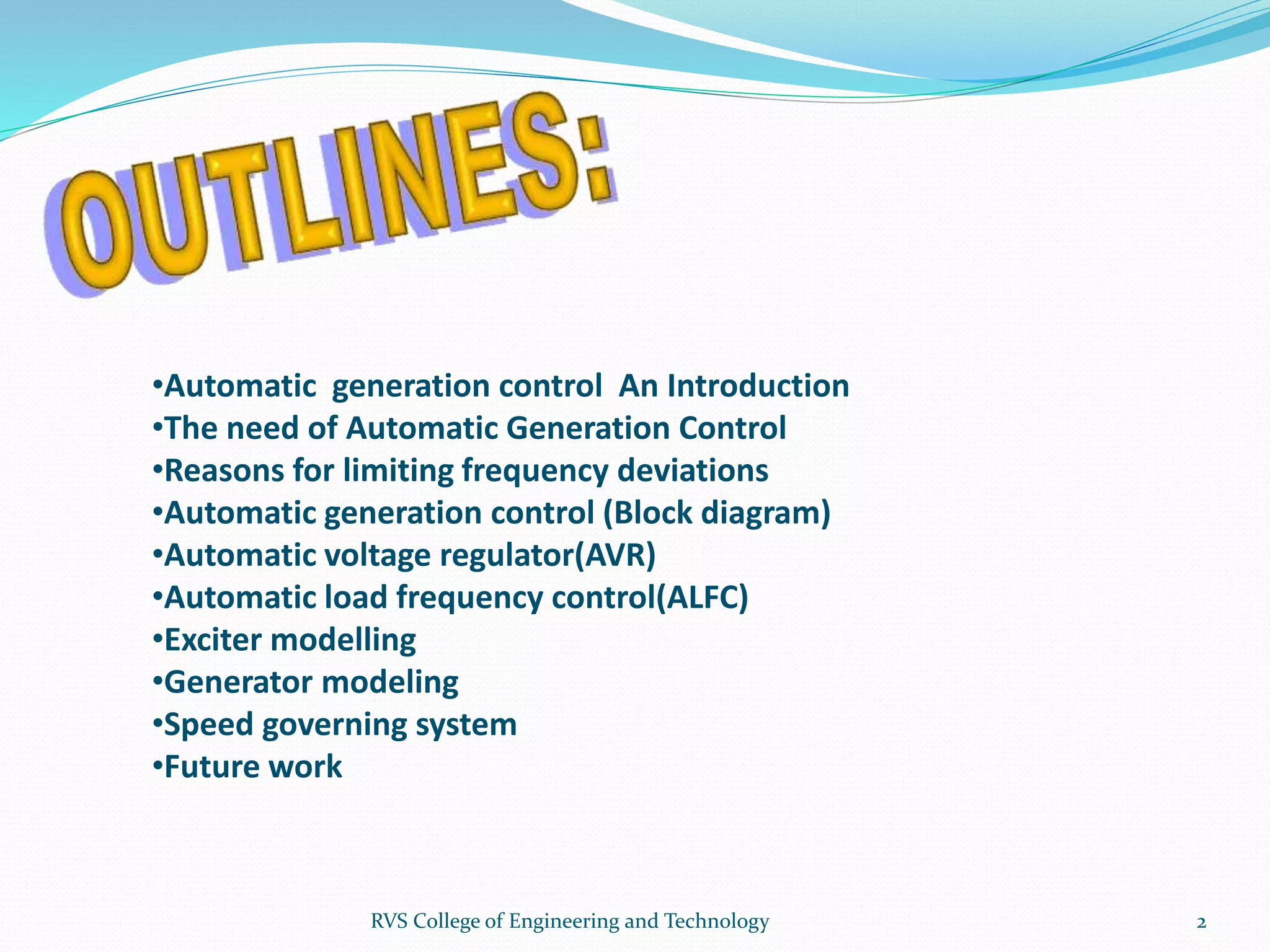 OUTLINES:

•Automatic generation control An Introduction
•The need of Automatic Generation Control
•Reasons for limiting frequency deviations
•Automatic generation control (Block diagram)
•Automatic voltage regulator(AVR)
•Automatic load frequency control(ALFC)
•Exciter modelling
•Generator modeling
•Speed governing system
•Future work

RVS College of Engineering and Technology

2